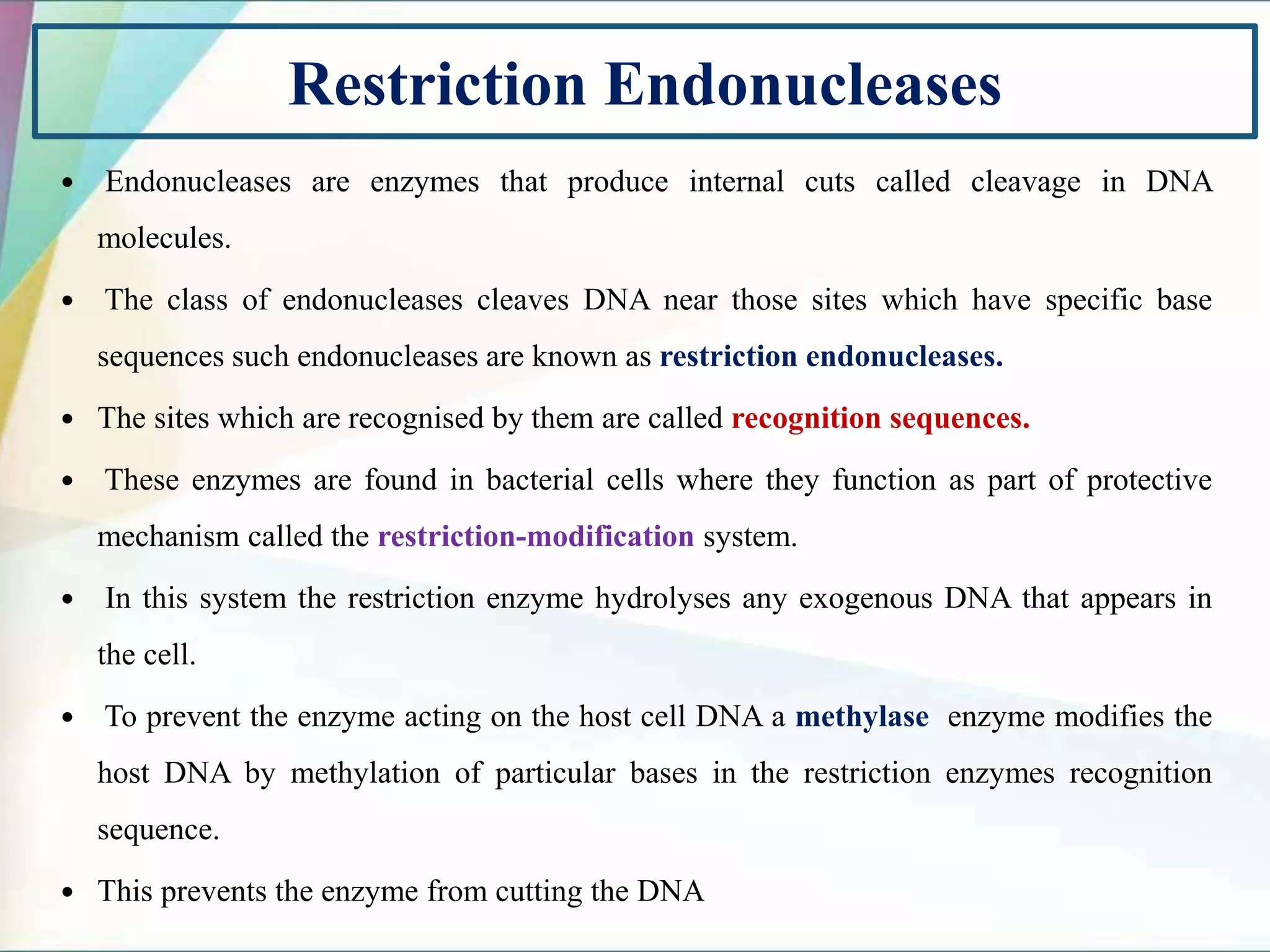 Restriction Endonucleases

• Endonucleases are enzymes that produce internal cuts called cleavage in DNA molecules.

• The class of endonucleases cleaves DNA near those sites which have specific base sequences such endonucleases are known as restriction endonucleases.

• The sites which are recognised by them are called recognition sequences.

• These enzymes are found in bacterial cells where they function as part of protective mechanism called the restriction-modification system.

• In this system the restriction enzyme hydrolyses any exogenous DNA that appears in the cell.

• To prevent the enzyme acting on the host cell DNA a methylase enzyme modifies the host DNA by methylation of particular bases in the restriction enzymes recognition sequence.

• This prevents the enzyme from cutting the DNA